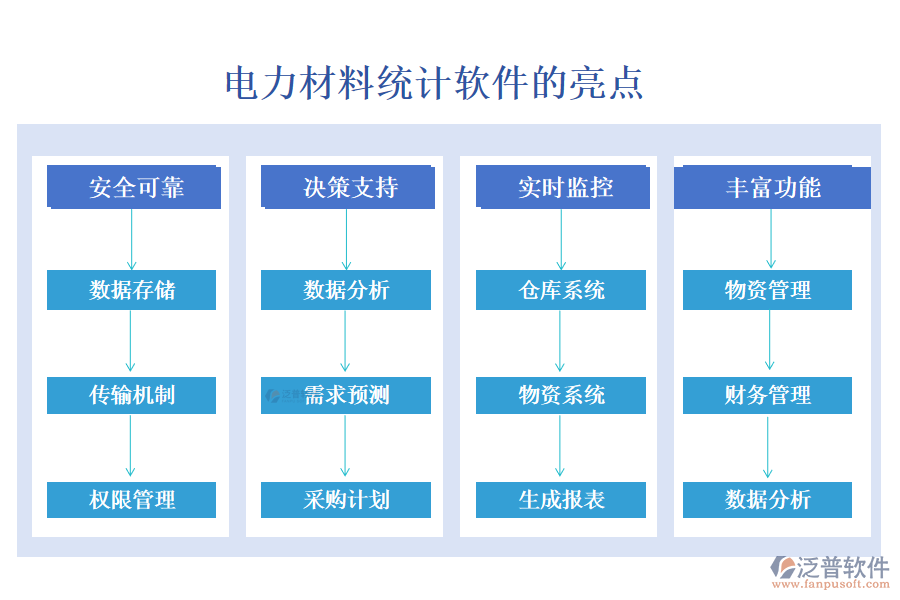 电力材料统计软件的亮点

安全可靠

数据存储

传输机制

权限管理

决策支持

数据分析

需求预测

采购计划

实时监控

仓库系统

物资系统

生成报表

丰富功能

物资管理

财务管理

数据分析

泛普软件
www.fanpusoft.com